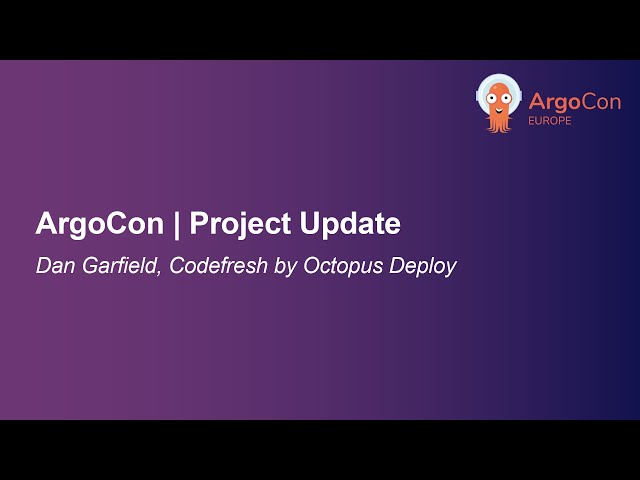 ArgoCon
EUROPE

ArgoCon | Project Update

Dan Garfield, Codefresh by Octopus Deploy